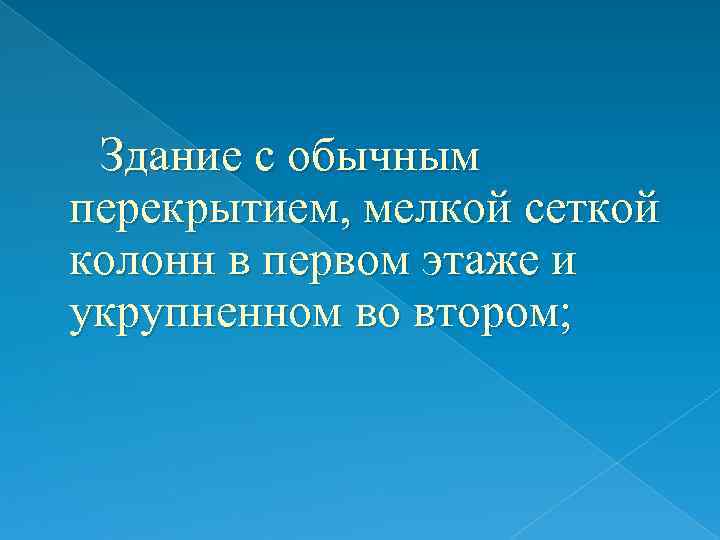 Здание с обычным перекрытием, мелкой сеткой колонн в первом этаже и укрупненном во втором;